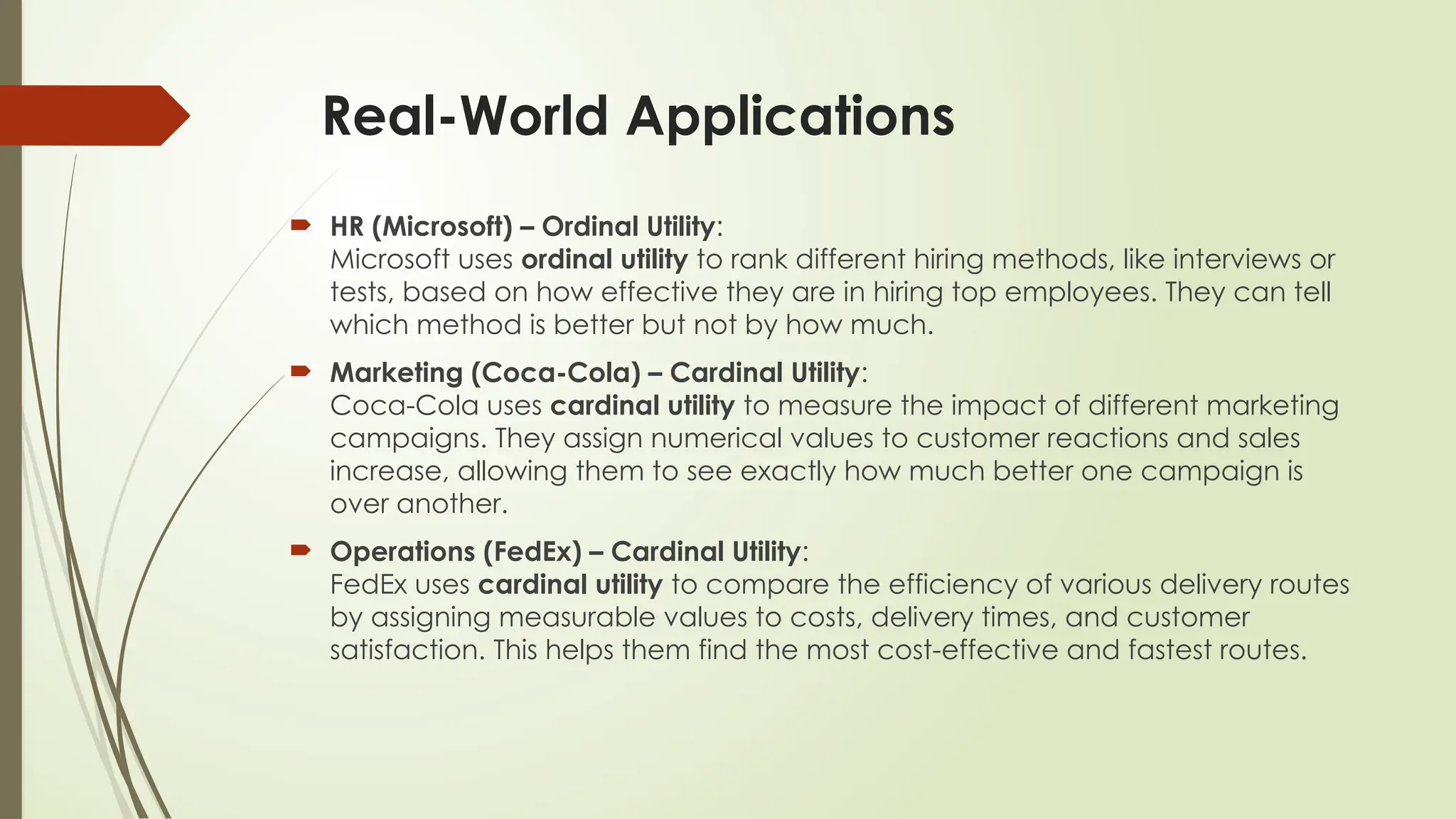 Real-World Applications

HR (Microsoft) – Ordinal Utility:
Microsoft uses ordinal utility to rank different hiring methods, like interviews or tests, based on how effective they are in hiring top employees. They can tell which method is better but not by how much.

Marketing (Coca-Cola) – Cardinal Utility:
Coca-Cola uses cardinal utility to measure the impact of different marketing campaigns. They assign numerical values to customer reactions and sales increase, allowing them to see exactly how much better one campaign is over another.

Operations (FedEx) – Cardinal Utility:
FedEx uses cardinal utility to compare the efficiency of various delivery routes by assigning measurable values to costs, delivery times, and customer satisfaction. This helps them find the most cost-effective and fastest routes.